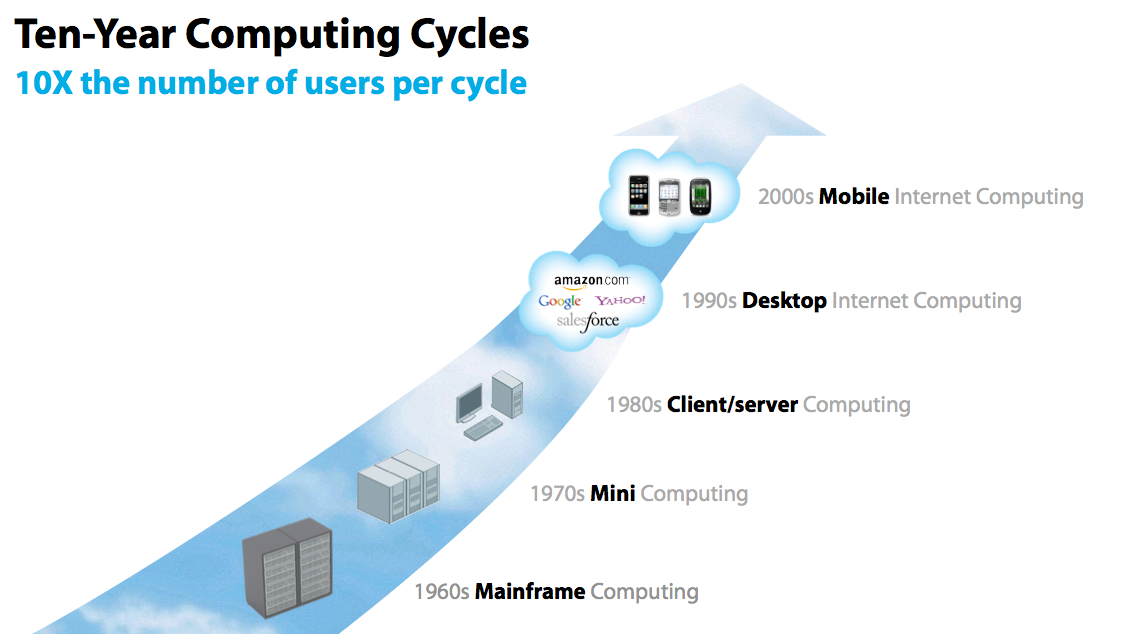 Ten-Year Computing Cycles

10X the number of users per cycle

2000s Mobile Internet Computing

amazon.com
Google YAHOO!
salesforce

1990s Desktop Internet Computing

1980s Client/server Computing

1970s Mini Computing

1960s Mainframe Computing